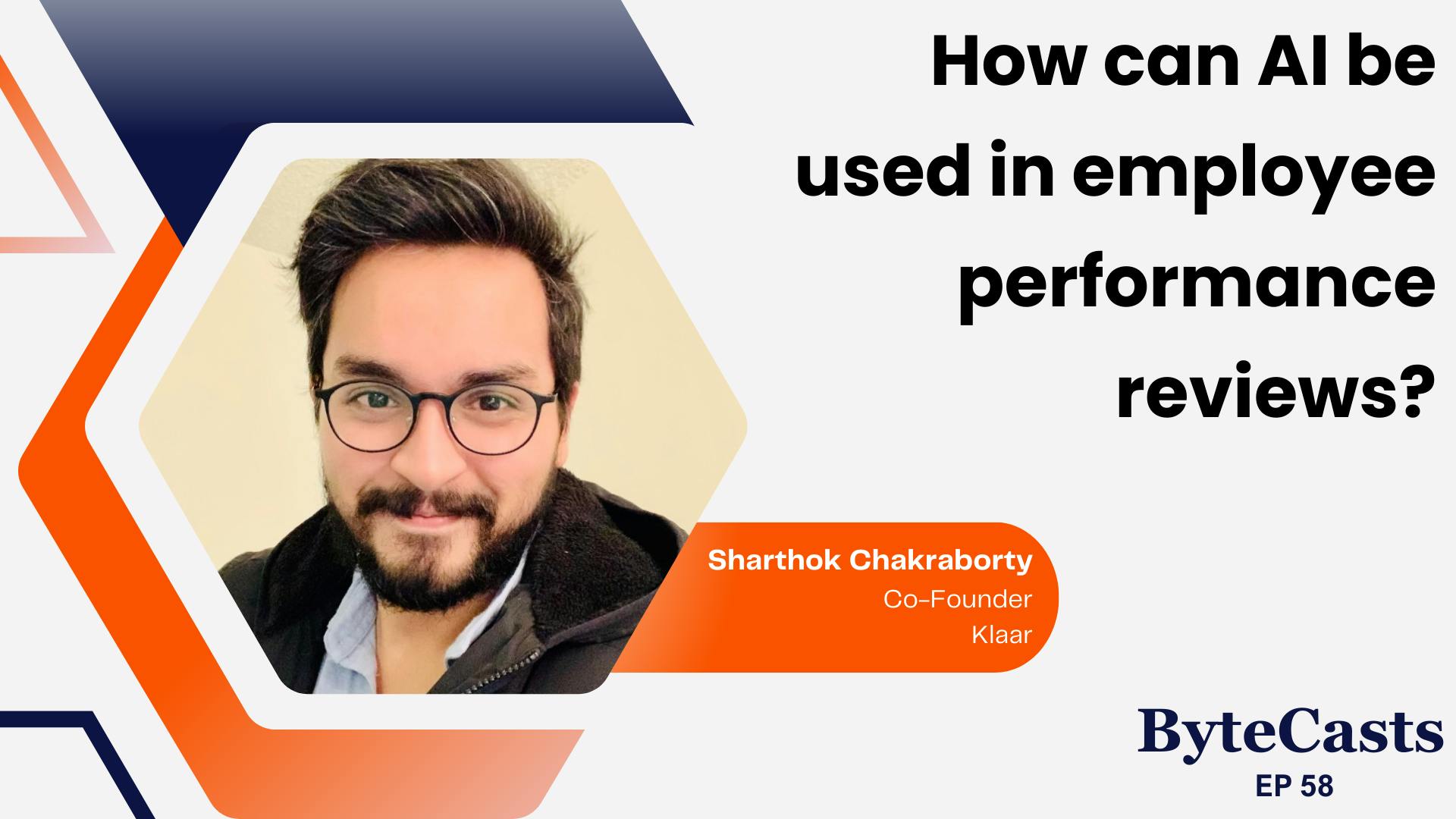 How can AI be used in employee performance reviews?

Sharthok Chakraborty
Co-Founder
Klaar

ByteCasts
EP 58